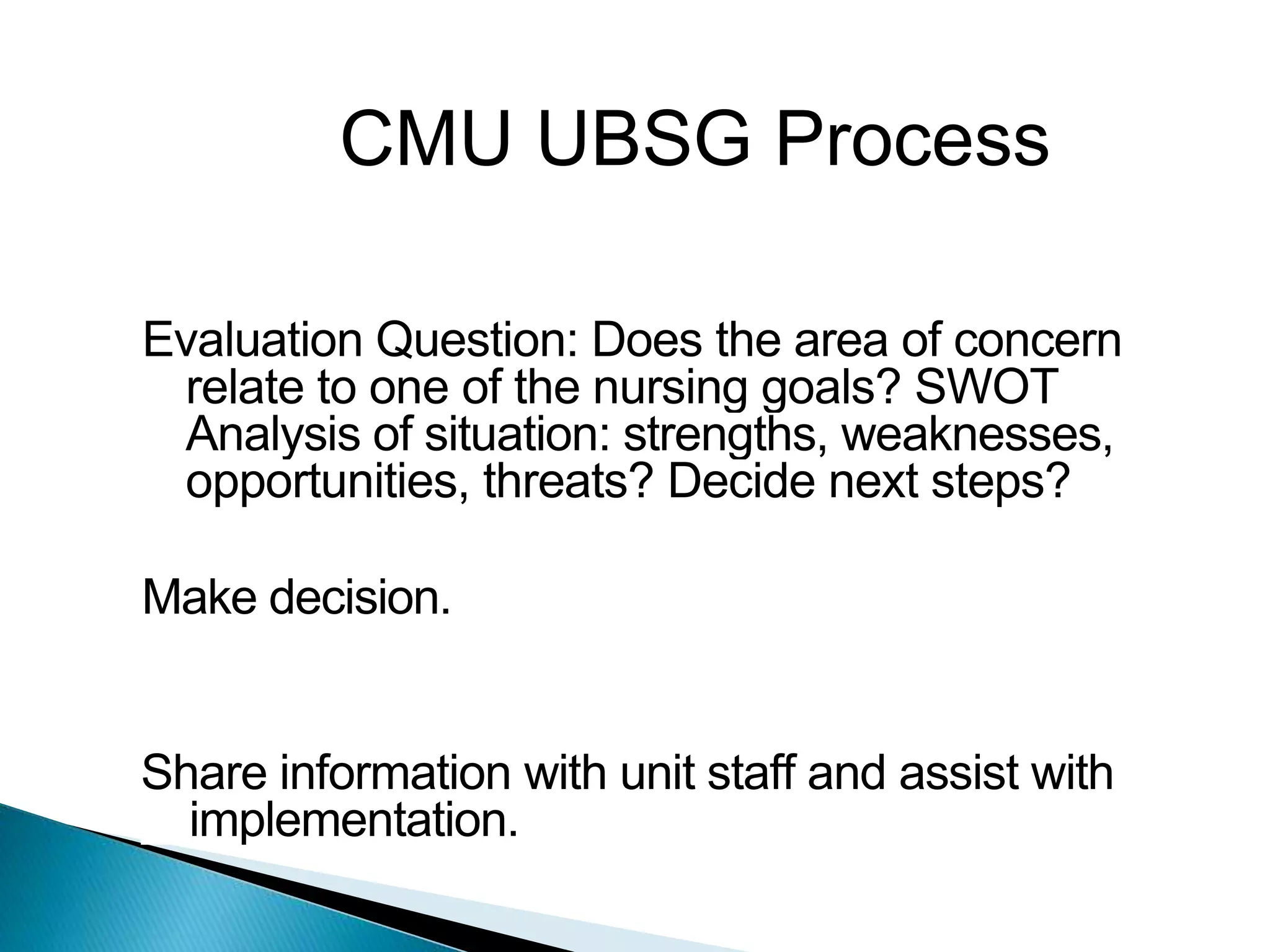 CMU UBSG Process

Evaluation Question: Does the area of concern relate to one of the nursing goals? SWOT Analysis of situation: strengths, weaknesses, opportunities, threats? Decide next steps?

Make decision.

Share information with unit staff and assist with implementation.